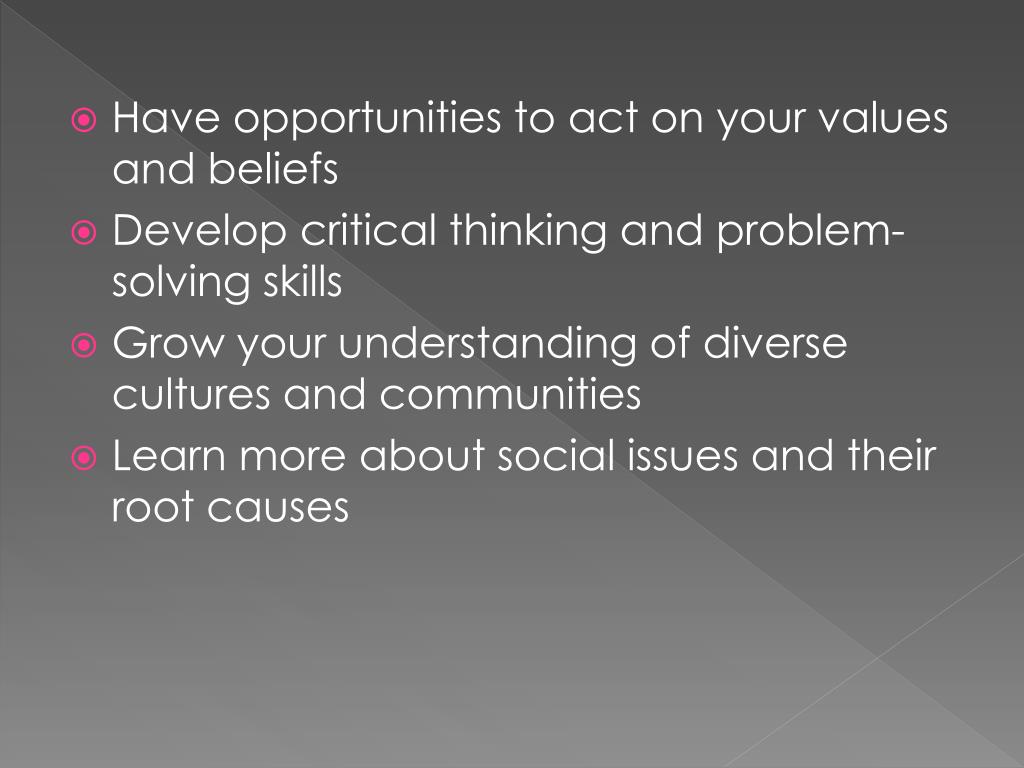 Have opportunities to act on your values and beliefs
Develop critical thinking and problem-solving skills
Grow your understanding of diverse cultures and communities
Learn more about social issues and their root causes